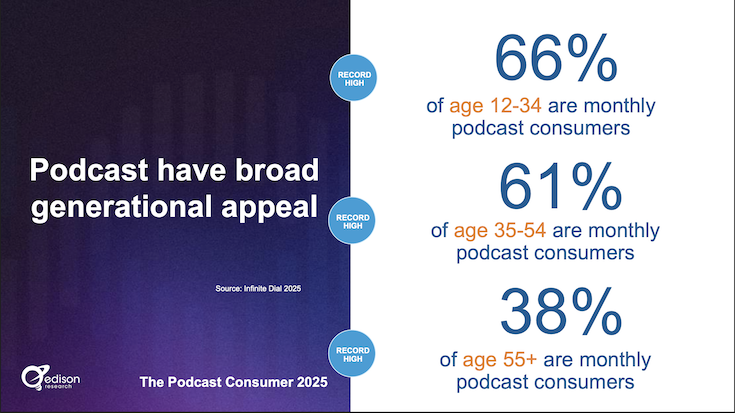 Podcast have broad generational appeal

Source: Infinite Dial 2025

edison research

The Podcast Consumer 2025

RECORD HIGH

66%

of age 12-34 are monthly podcast consumers

RECORD HIGH

61%

of age 35-54 are monthly podcast consumers

RECORD HIGH

38%

of age 55+ are monthly podcast consumers